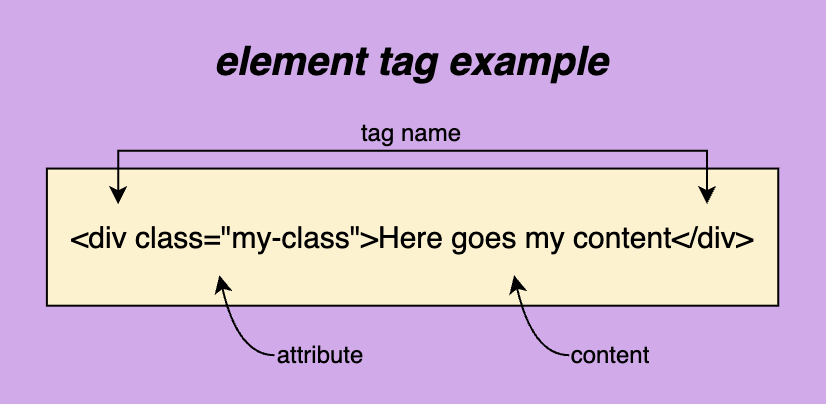 element tag example

tag name

<div class="my-class">Here goes my content</div>

attribute

content